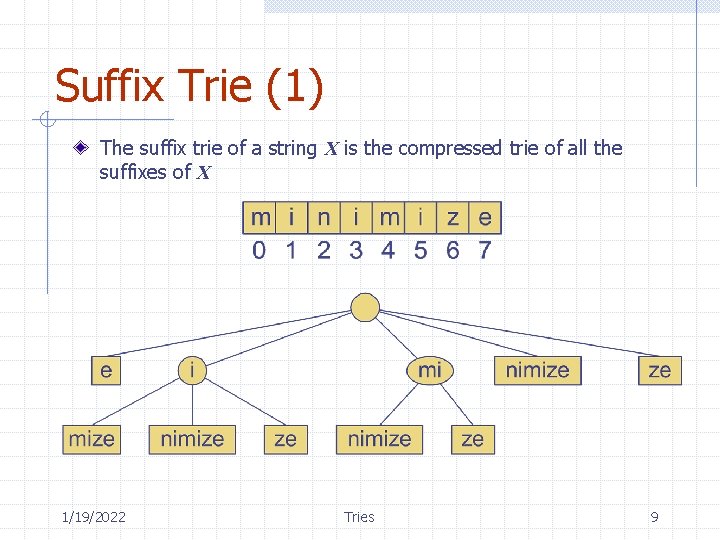 Suffix Trie (1)

The suffix trie of a string $X$ is the compressed trie of all the suffixes of $X$

| m | i | n | i | m | i | z | e |
|---|---|---|---|---|---|---|---|
| 0 | 1 | 2 | 3 | 4 | 5 | 6 | 7 |

e
i
mi
nimize
ze
mize
nimize
ze
nimize
ze

1/19/2022
Tries
9